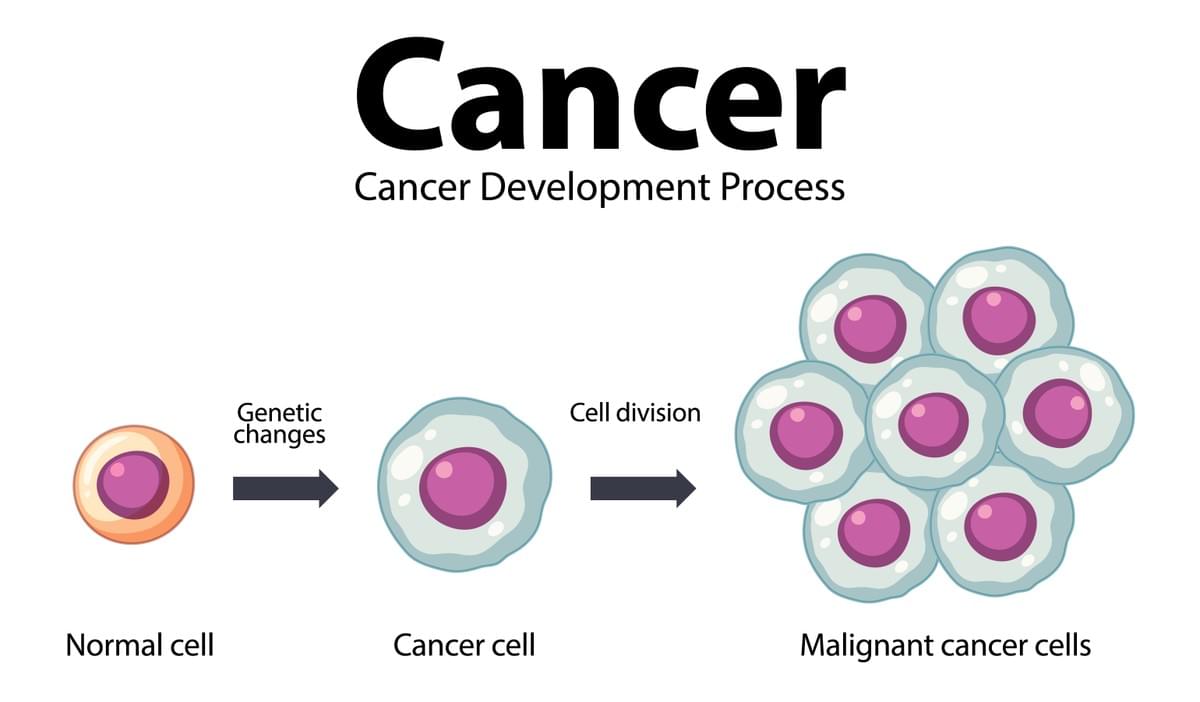 Cancer

Cancer Development Process

Genetic changes

Cell division

Normal cell

Cancer cell

Malignant cancer cells